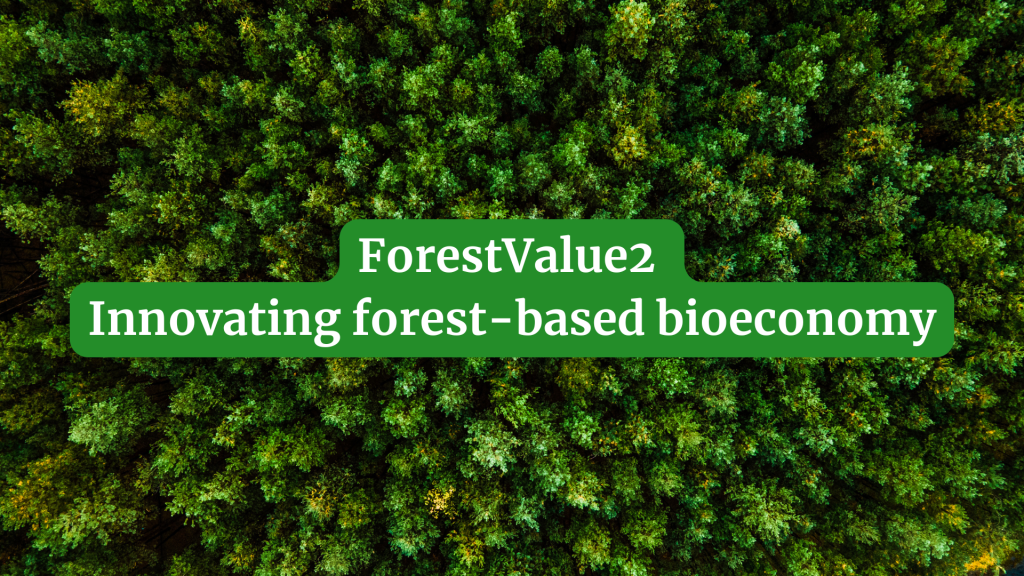 ForestValue2
Innovating forest-based bioeconomy